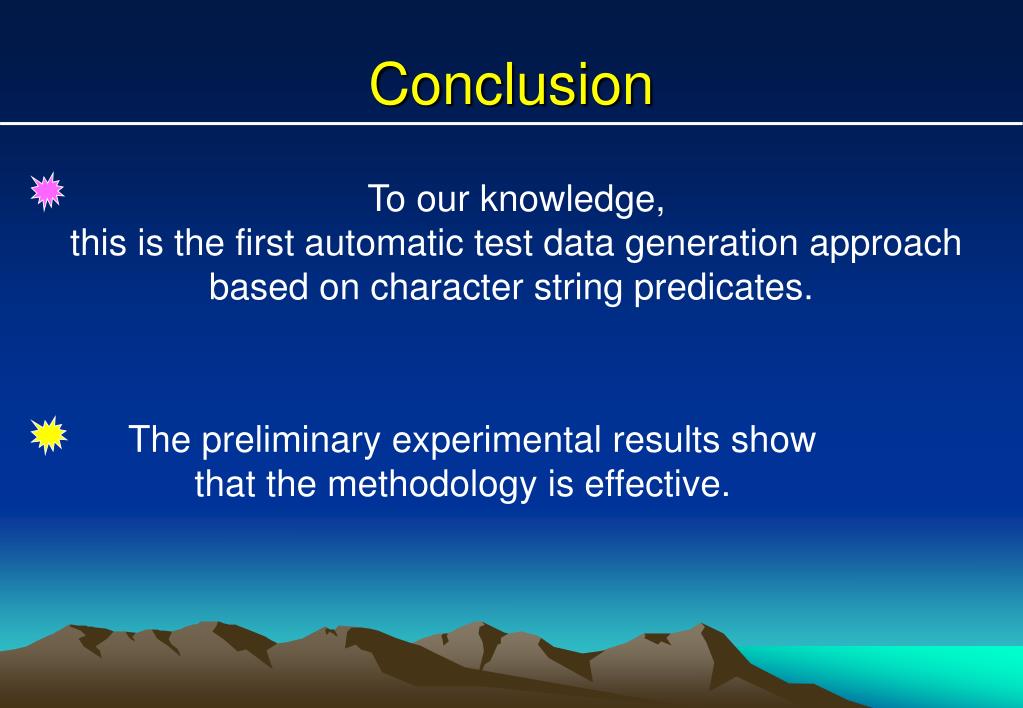 Conclusion

To our knowledge, this is the first automatic test data generation approach based on character string predicates.

The preliminary experimental results show that the methodology is effective.